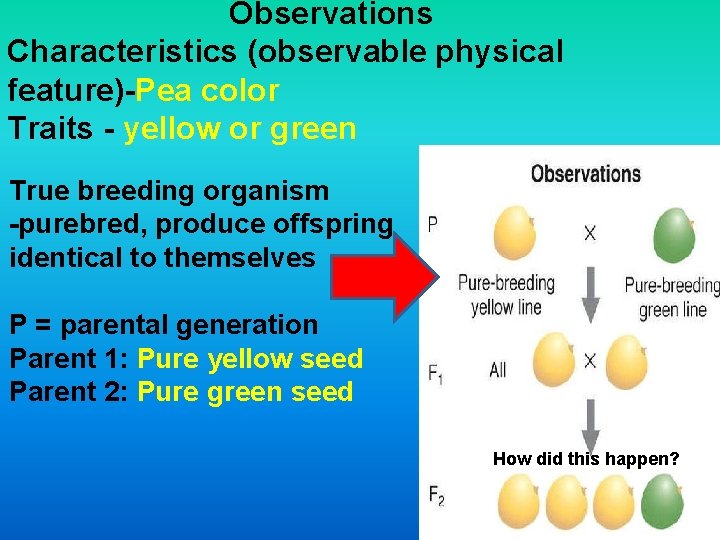 Observations
Characteristics (observable physical feature)-Pea color
Traits - yellow or green

True breeding organism -purebred, produce offspring identical to themselves

P = parental generation
Parent 1: Pure yellow seed
Parent 2: Pure green seed

Observations

P

X

Pure-breeding yellow line

Pure-breeding green line

$F_1$

All

X

How did this happen?

$F_2$